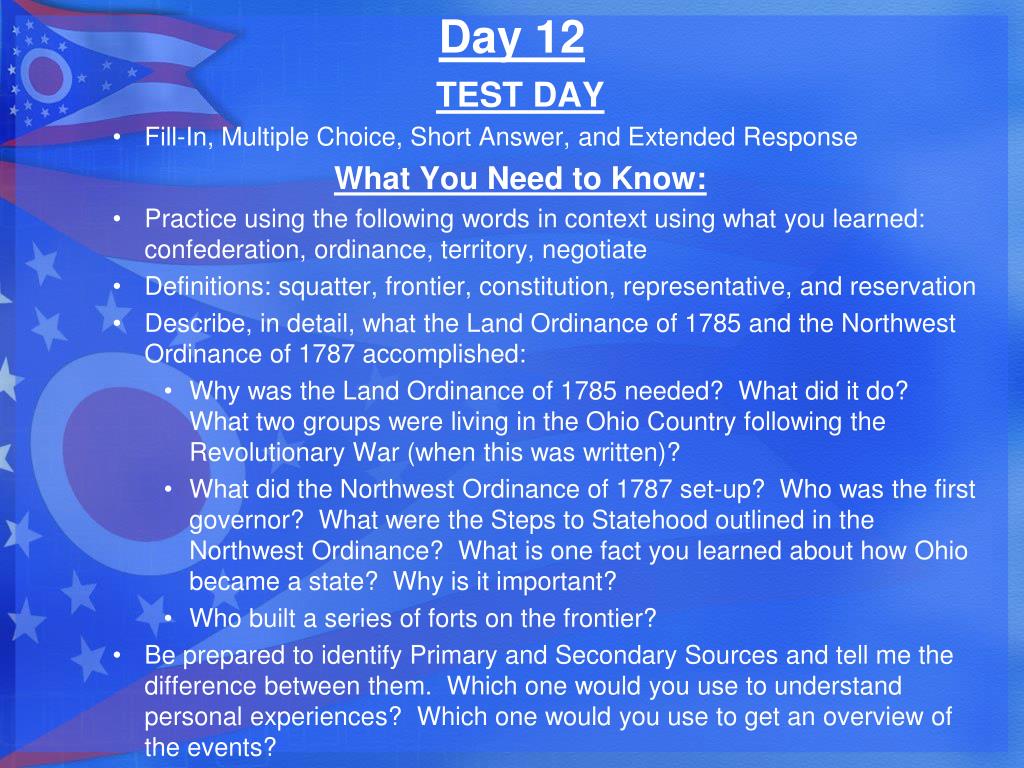 Day 12

TEST DAY

• Fill-In, Multiple Choice, Short Answer, and Extended Response

What You Need to Know:

• Practice using the following words in context using what you learned: confederation, ordinance, territory, negotiate
• Definitions: squatter, frontier, constitution, representative, and reservation
• Describe, in detail, what the Land Ordinance of 1785 and the Northwest Ordinance of 1787 accomplished:
  • Why was the Land Ordinance of 1785 needed? What did it do? What two groups were living in the Ohio Country following the Revolutionary War (when this was written)?
  • What did the Northwest Ordinance of 1787 set-up? Who was the first governor? What were the Steps to Statehood outlined in the Northwest Ordinance? What is one fact you learned about how Ohio became a state? Why is it important?
  • Who built a series of forts on the frontier?
• Be prepared to identify Primary and Secondary Sources and tell me the difference between them. Which one would you use to understand personal experiences? Which one would you use to get an overview of the events?